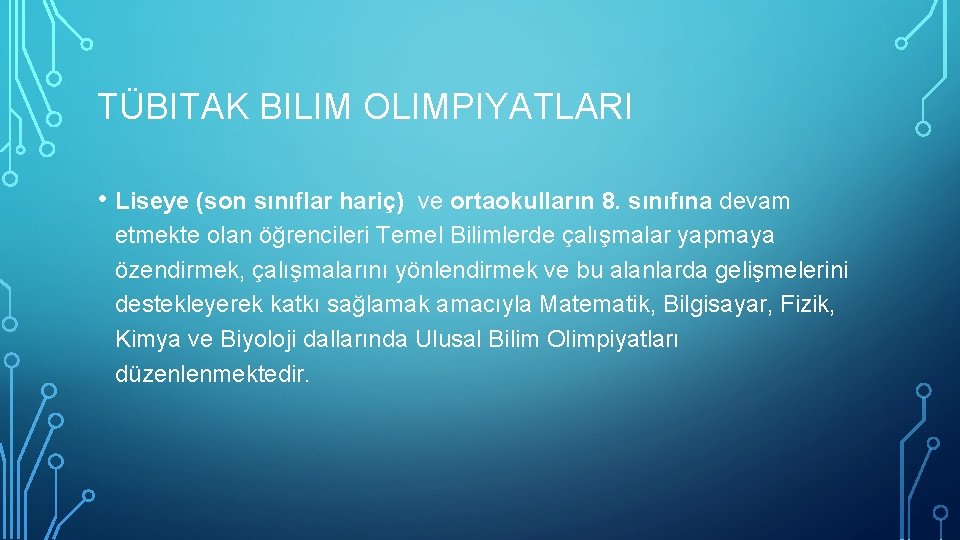 TÜBITAK BILIM OLIMPIYATLARI

• Liseye (son sınıflar hariç) ve ortaokulların 8. sınıfına devam etmekte olan öğrencileri Temel Bilimlerde çalışmalar yapmaya özendirmek, çalışmalarını yönlendirmek ve bu alanlarda gelişmelerini destekleyerek katkı sağlamak amacıyla Matematik, Bilgisayar, Fizik, Kimya ve Biyoloji dallarında Ulusal Bilim Olimpiyatları düzenlenmektedir.